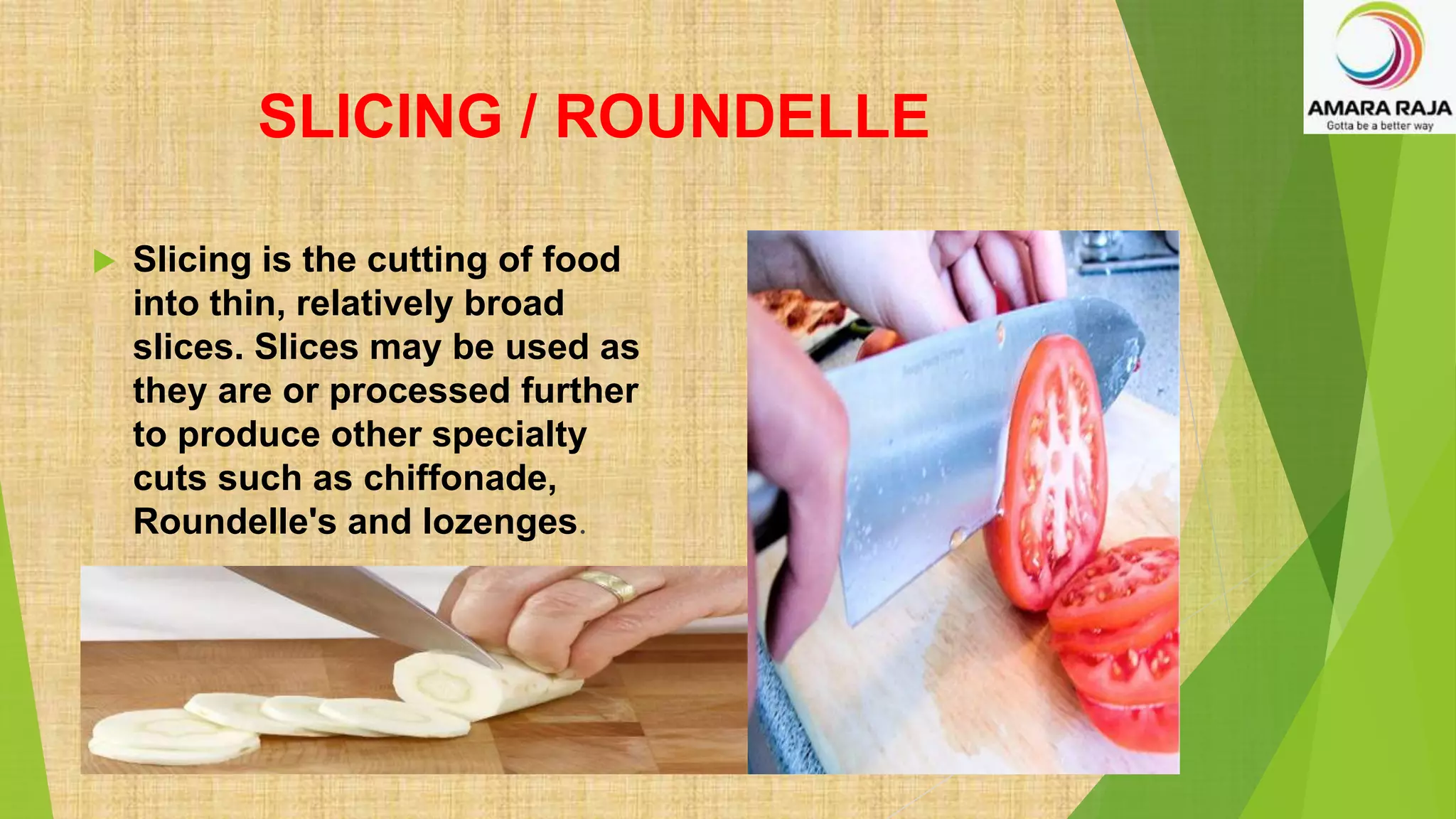 AMARA RAJA
Gotta be a better way

SLICING / ROUNDELLE

Slicing is the cutting of food into thin, relatively broad slices. Slices may be used as they are or processed further to produce other specialty cuts such as chiffonade, Roundelle's and lozenges.